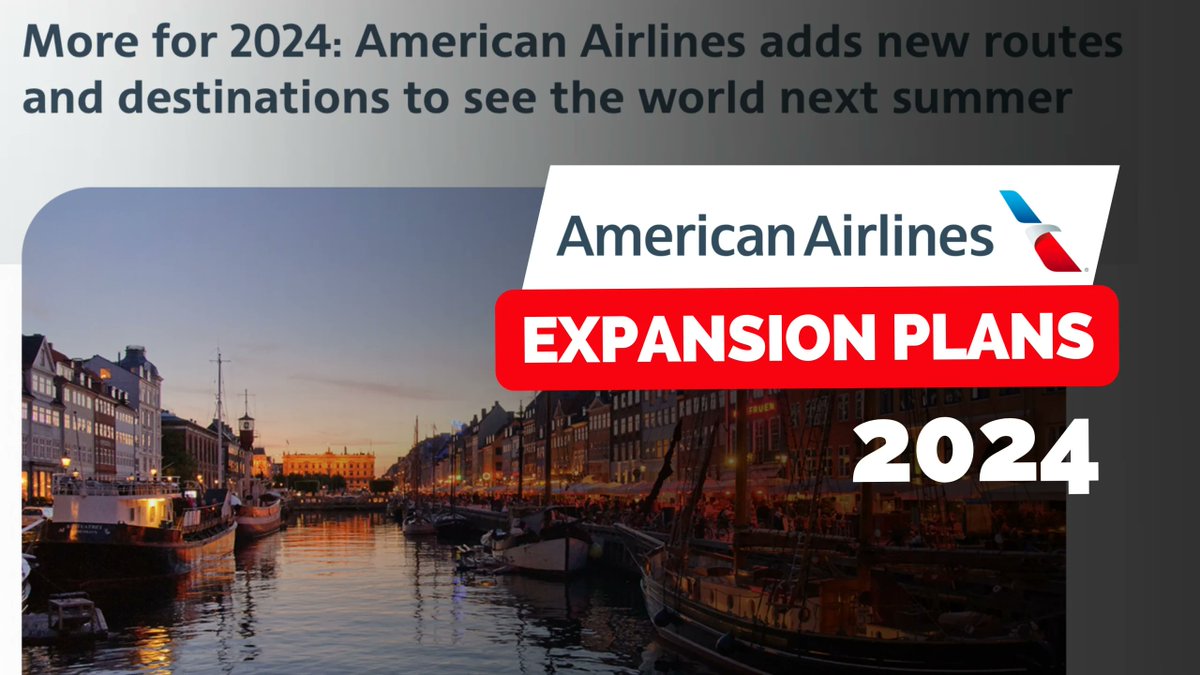 More for 2024: American Airlines adds new routes and destinations to see the world next summer

American Airlines

EXPANSION PLANS

2024